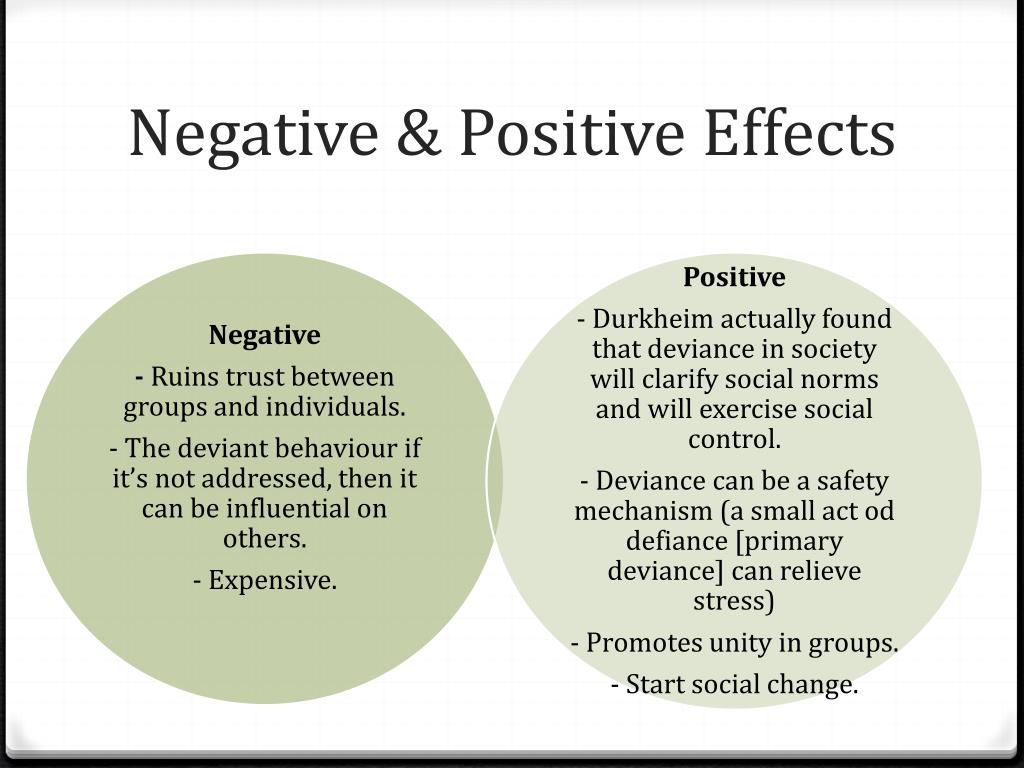 Negative & Positive Effects

Negative

- Ruins trust between groups and individuals.

- The deviant behaviour if it's not addressed, then it can be influential on others.

- Expensive.

Positive

- Durkheim actually found that deviance in society will clarify social norms and will exercise social control.

- Deviance can be a safety mechanism (a small act od defiance [primary deviance] can relieve stress)

- Promotes unity in groups.

- Start social change.